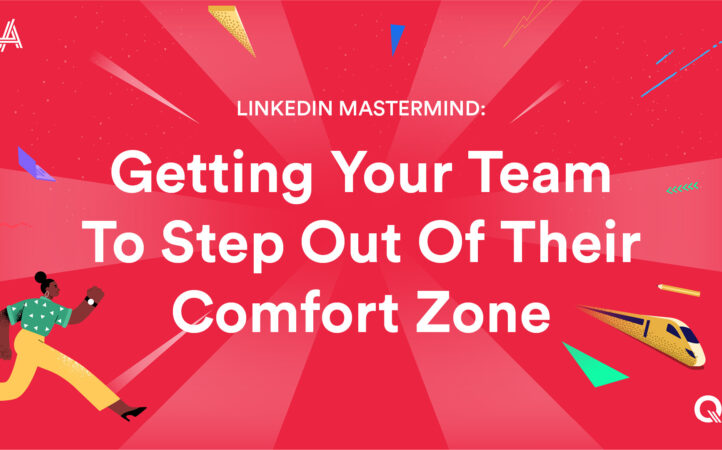 LINKEDIN MASTERMIND:

Getting Your Team To Step Out Of Their Comfort Zone